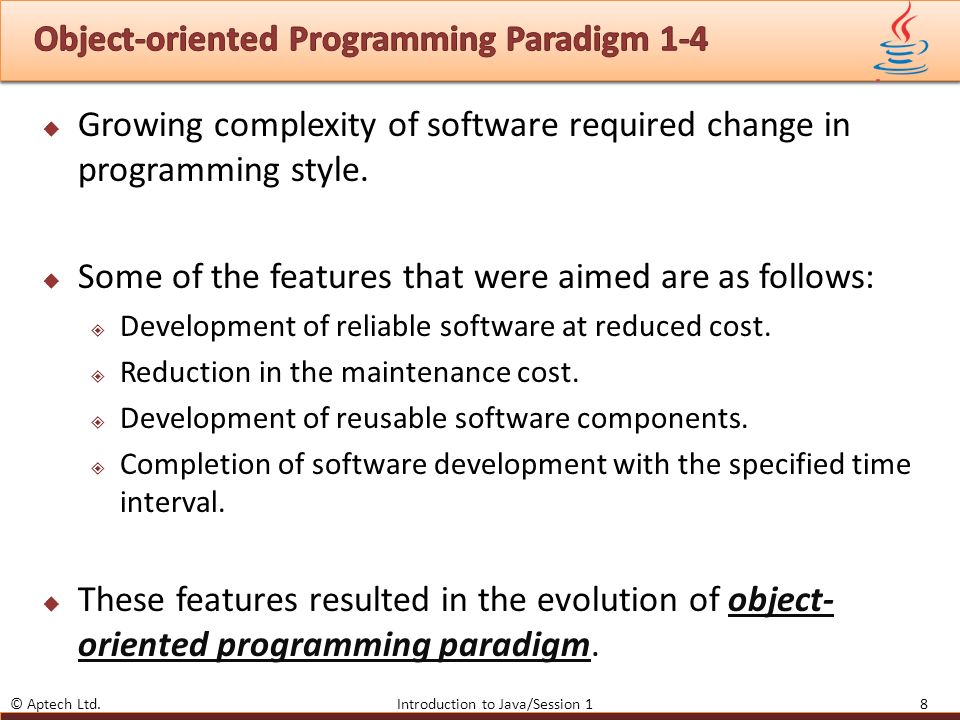 Object-oriented Programming Paradigm 1-4

Growing complexity of software required change in programming style.

Some of the features that were aimed are as follows:

Development of reliable software at reduced cost.

Reduction in the maintenance cost.

Development of reusable software components.

Completion of software development with the specified time interval.

These features resulted in the evolution of object-oriented programming paradigm.

© Aptech Ltd.

Introduction to Java/Session 1

8